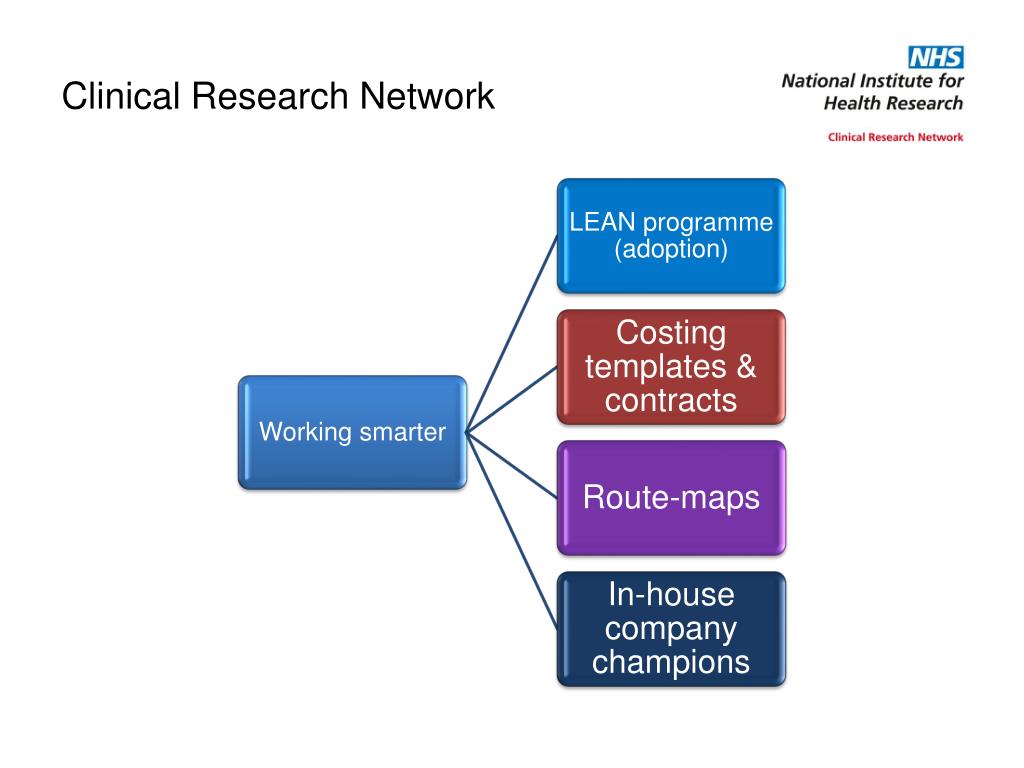 Clinical Research Network

NHS
National Institute for Health Research
Clinical Research Network

Working smarter

LEAN programme (adoption)

Costing templates & contracts

Route-maps

In-house company champions